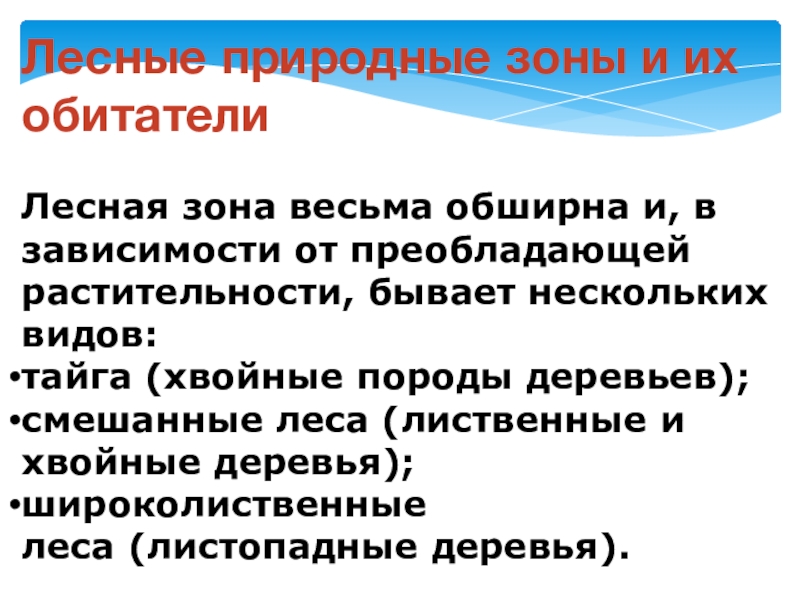 Лесные природные зоны и их обитатели

Лесная зона весьма обширна и, в зависимости от преобладающей растительности, бывает нескольких видов:
•тайга (хвойные породы деревьев);
•смешанные леса (лиственные и хвойные деревья);
•широколиственные леса (листопадные деревья).